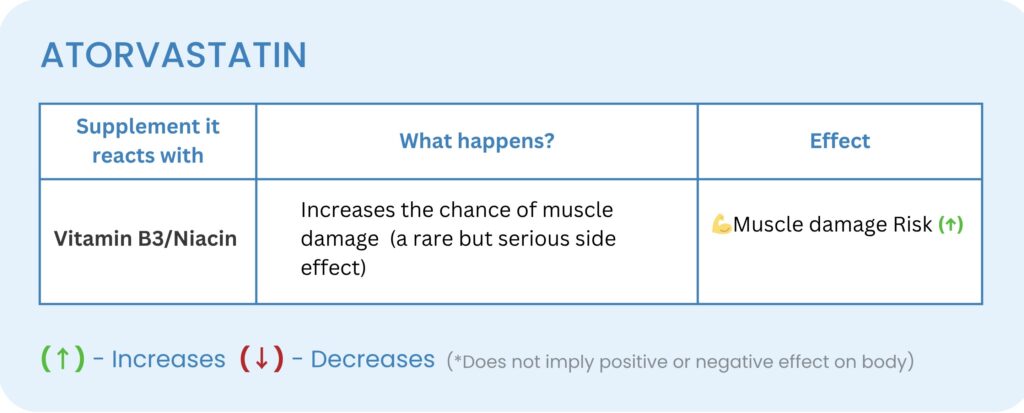 ATORVASTATIN

| Supplement it reacts with | What happens? | Effect |
|---|---|---|
| Vitamin B3/Niacin | Increases the chance of muscle damage (a rare but serious side effect) | 💪Muscle damage Risk (↑) |

(↑) - Increases (↓) - Decreases (*Does not imply positive or negative effect on body)